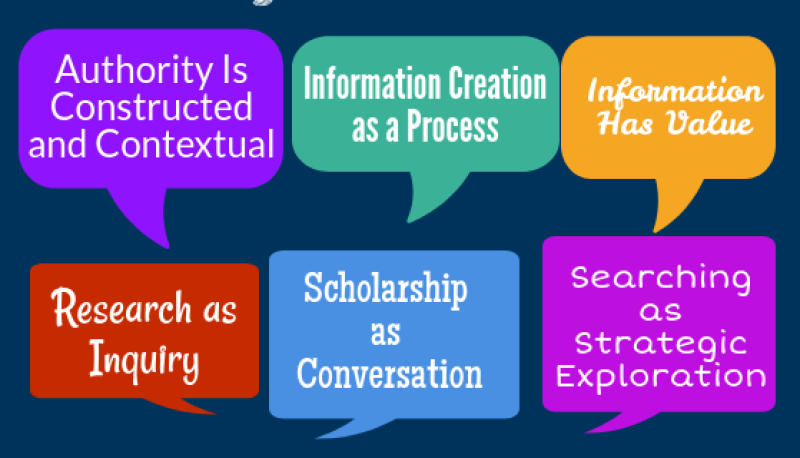 Authority Is Constructed and Contextual

Information Creation as a Process

Information Has Value

Research as Inquiry

Scholarship as Conversation

Searching as Strategic Exploration